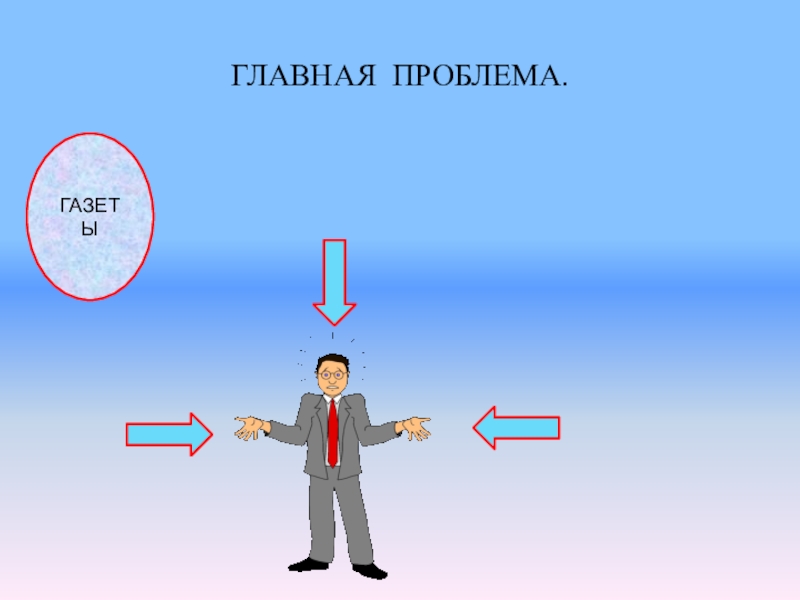 ГЛАВНАЯ ПРОБЛЕМА.

ГАЗЕТЫ